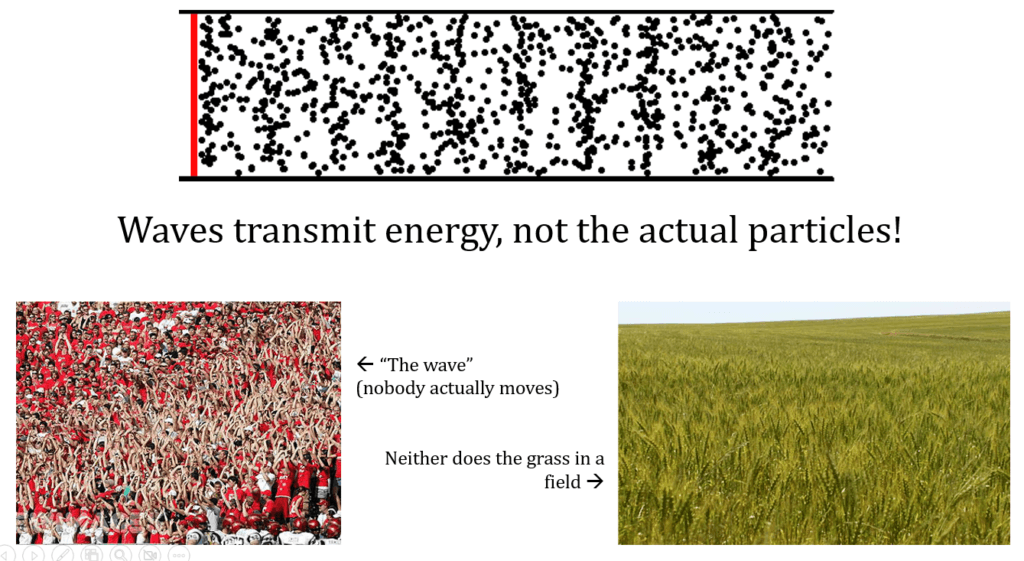 Waves transmit energy, not the actual particles!

← "The wave" (nobody actually moves)

Neither does the grass in a field →